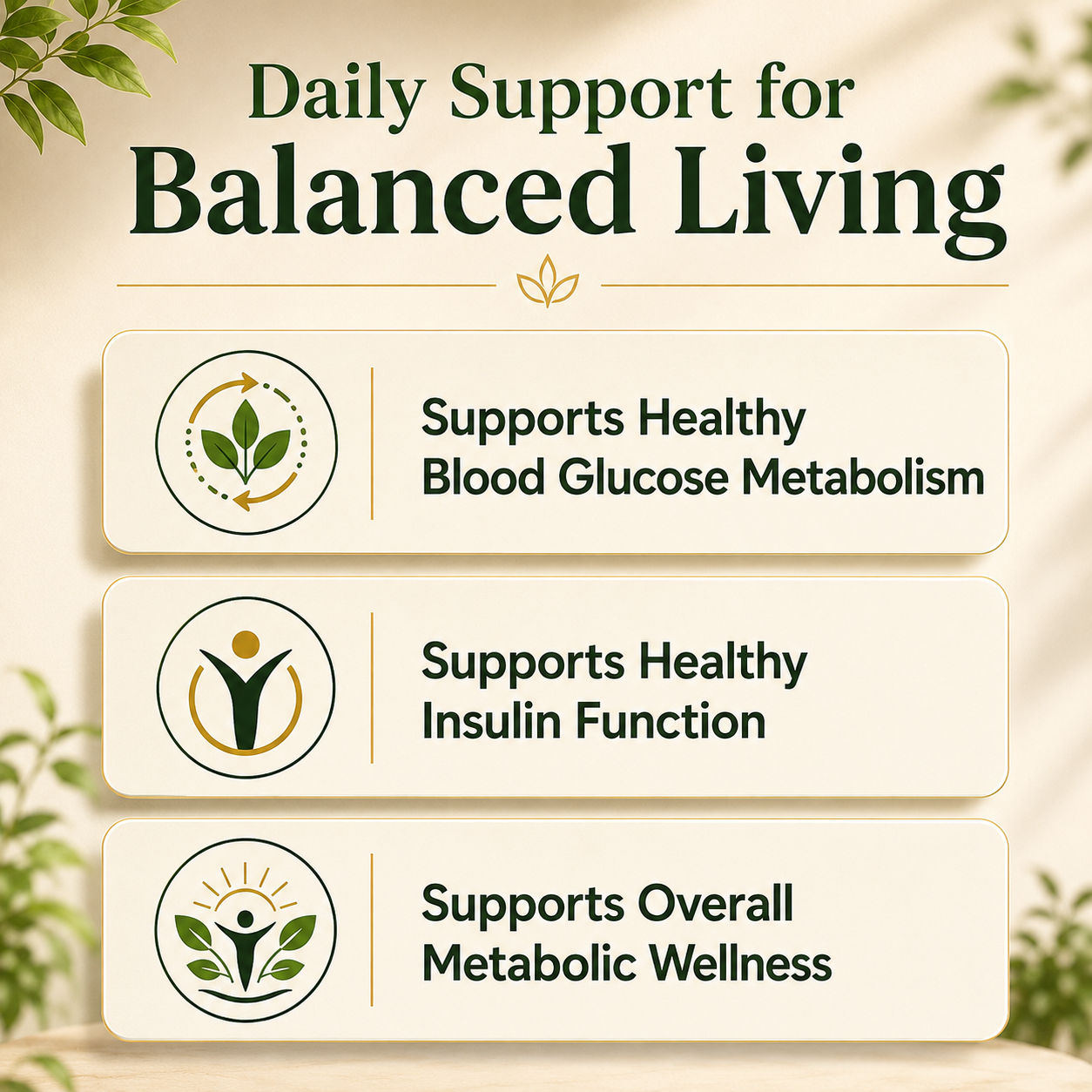 Daily Support for
Balanced Living

Supports Healthy Blood Glucose Metabolism

Supports Healthy Insulin Function

Supports Overall Metabolic Wellness